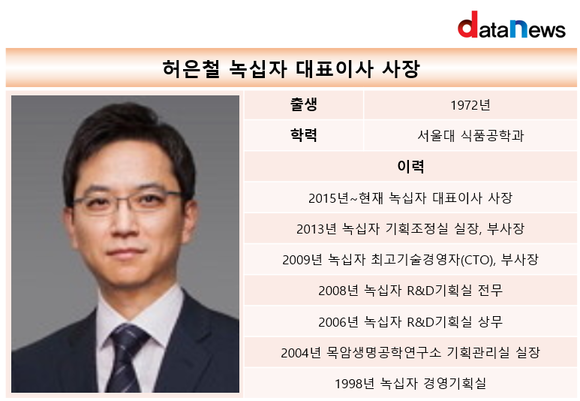 dataNews

허은철 녹십자 대표이사 사장

| 출생 | 1972년 |
|---|---|
| 학력 | 서울대 식품공학과 |

이력

2015년~현재 녹십자 대표이사 사장

2013년 녹십자 기획조정실 실장, 부사장

2009년 녹십자 최고기술경영자(CTO), 부사장

2008년 녹십자 R&D기획실 전무

2006년 녹십자 R&D기획실 상무

2004년 목암생명공학연구소 기획관리실 실장

1998년 녹십자 경영기획실